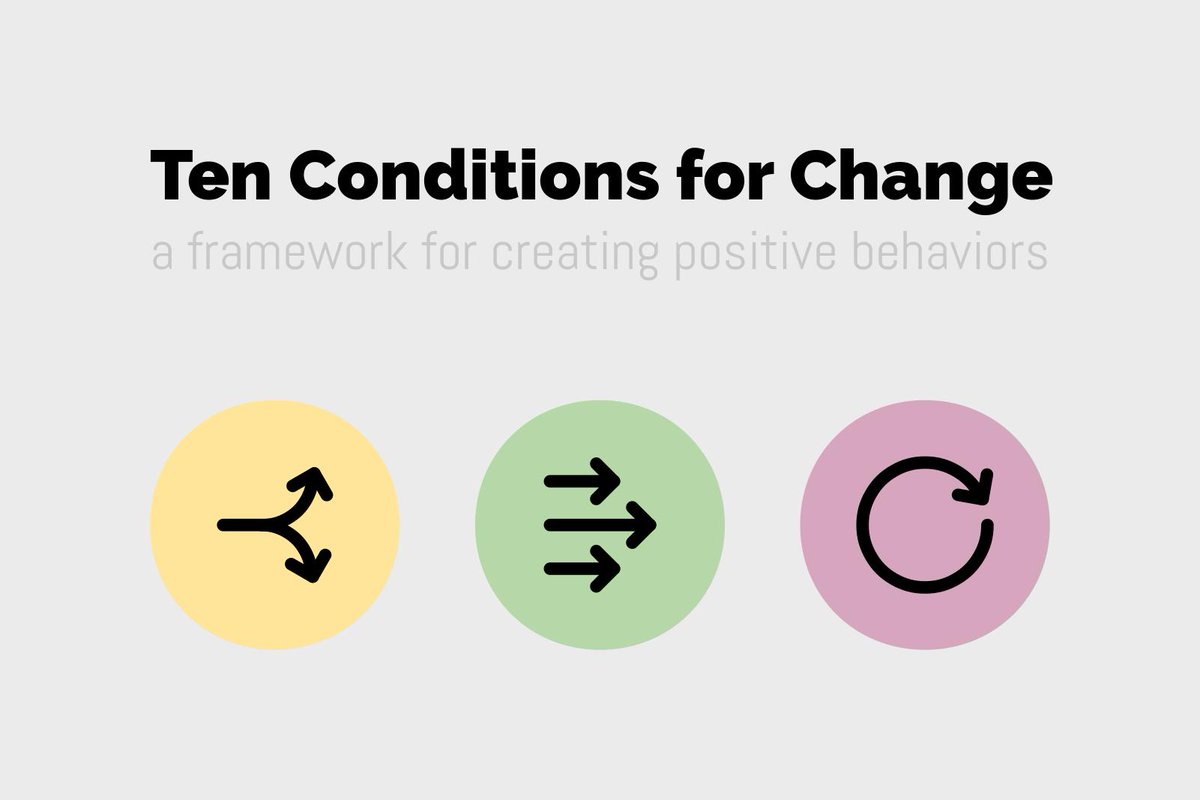 Ten Conditions for Change

a framework for creating positive behaviors